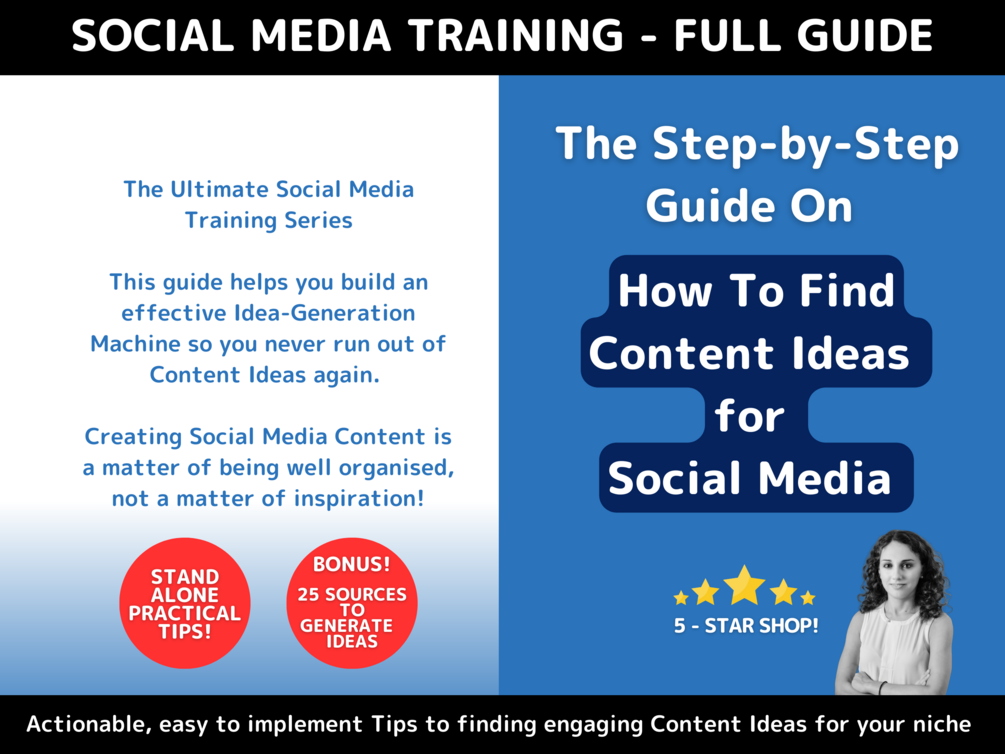 SOCIAL MEDIA TRAINING - FULL GUIDE

The Ultimate Social Media Training Series

This guide helps you build an effective Idea-Generation Machine so you never run out of Content Ideas again.

Creating Social Media Content is a matter of being well organised, not a matter of inspiration!

STAND ALONE PRACTICAL TIPS!

BONUS! 25 SOURCES TO GENERATE IDEAS

The Step-by-Step Guide On

How To Find Content Ideas for Social Media

5 - STAR SHOP!

Actionable, easy to implement Tips to finding engaging Content Ideas for your niche